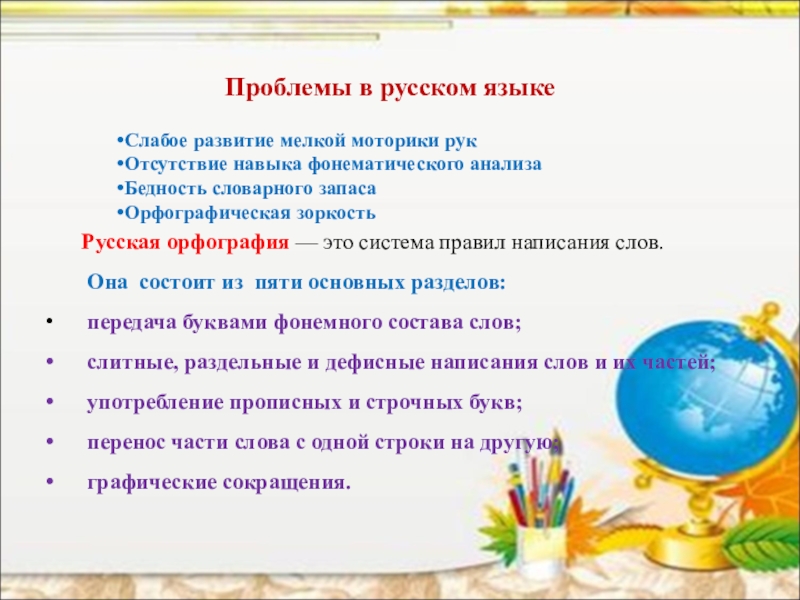 Проблемы в русском языке

•Слабое развитие мелкой моторики рук
•Отсутствие навыка фонематического анализа
•Бедность словарного запаса
•Орфографическая зоркость

Русская орфография — это система правил написания слов.

Она состоит из пяти основных разделов:

• передача буквами фонемного состава слов;
• слитные, раздельные и дефисные написания слов и их частей;
• употребление прописных и строчных букв;
• перенос части слова с одной строки на другую;
• графические сокращения.